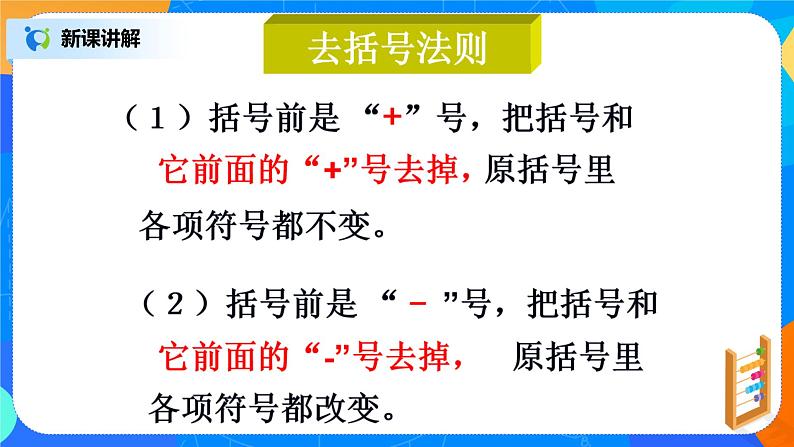 新课讲解

去括号法则

（1）括号前是“+”号，把括号和它前面的“+”号去掉，原括号里各项符号都不变。

（2）括号前是“－”号，把括号和它前面的“-”号去掉， 原括号里各项符号都改变。